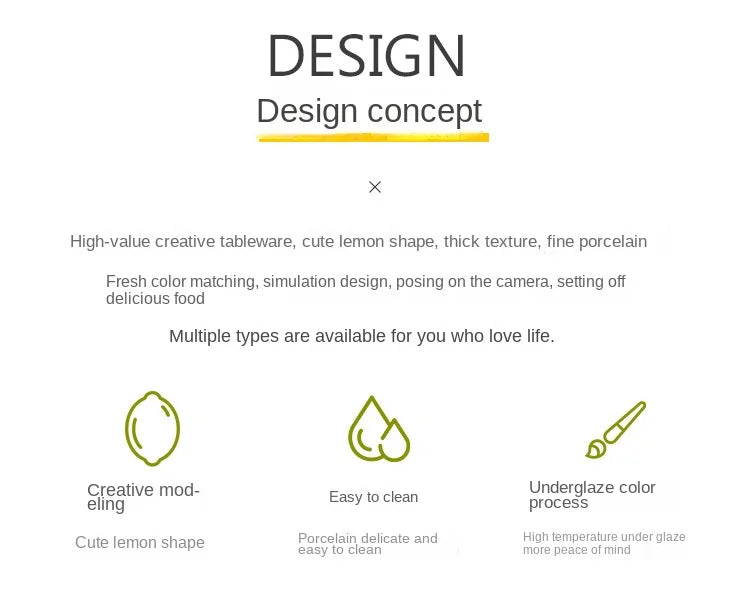 DESIGN
Design concept

×

High-value creative tableware, cute lemon shape, thick texture, fine porcelain

Fresh color matching, simulation design, posing on the camera, setting off delicious food

Multiple types are available for you who love life.

Creative modeling

Cute lemon shape

Easy to clean

Porcelain delicate and easy to clean

Underglaze color process

High temperature under glaze more peace of mind